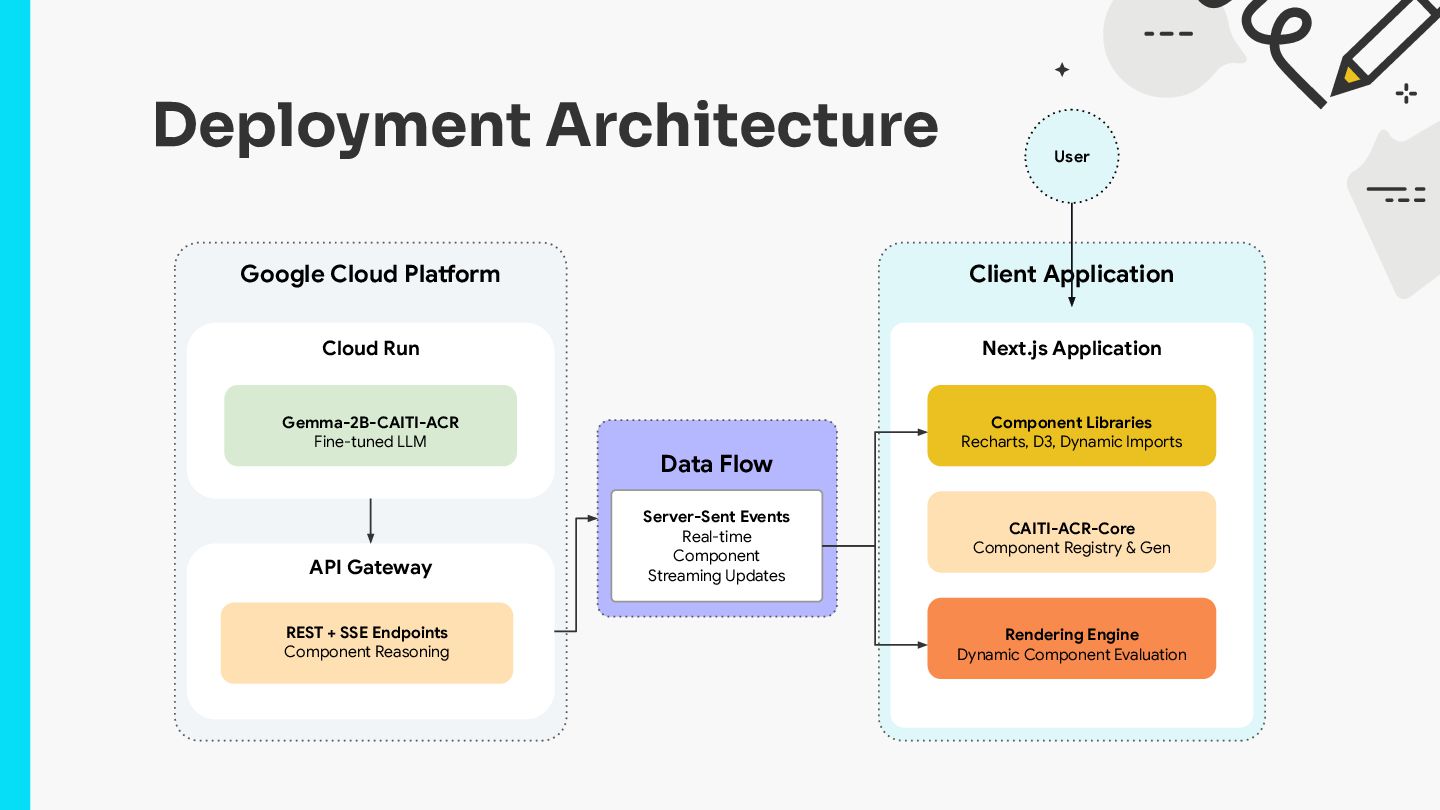 Deployment Architecture

User

Google Cloud Platform

Cloud Run

Gemma-2B-CAITI-ACR
Fine-tuned LLM

API Gateway

REST + SSE Endpoints
Component Reasoning

Data Flow

Server-Sent Events
Real-time
Component
Streaming Updates

Client Application

Next.js Application

Component Libraries
Recharts, D3, Dynamic Imports

CAITI-ACR-Core
Component Registry & Gen

Rendering Engine
Dynamic Component Evaluation